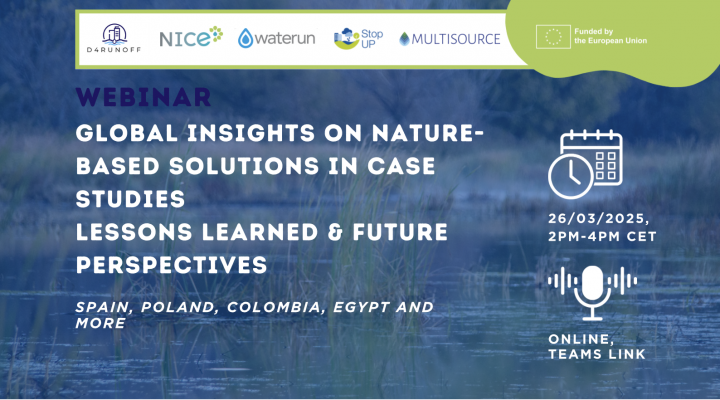 D4RUNOFF NICE waterun Stop UP MULTISOURCE

Funded by the European Union

WEBINAR

GLOBAL INSIGHTS ON NATURE-BASED SOLUTIONS IN CASE STUDIES

LESSONS LEARNED & FUTURE PERSPECTIVES

SPAIN, POLAND, COLOMBIA, EGYPT AND MORE

26/03/2025, 2PM-4PM CET

ONLINE, TEAMS LINK